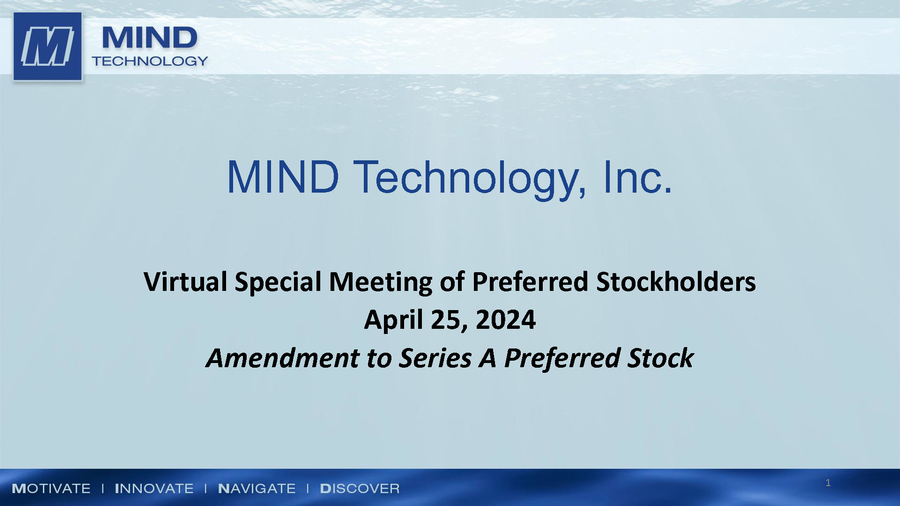 M MIND TECHNOLOGY

MIND Technology, Inc.

Virtual Special Meeting of Preferred Stockholders
April 25, 2024
Amendment to Series A Preferred Stock

MOTIVATE | INNOVATE | NAVIGATE | DISCOVER

1